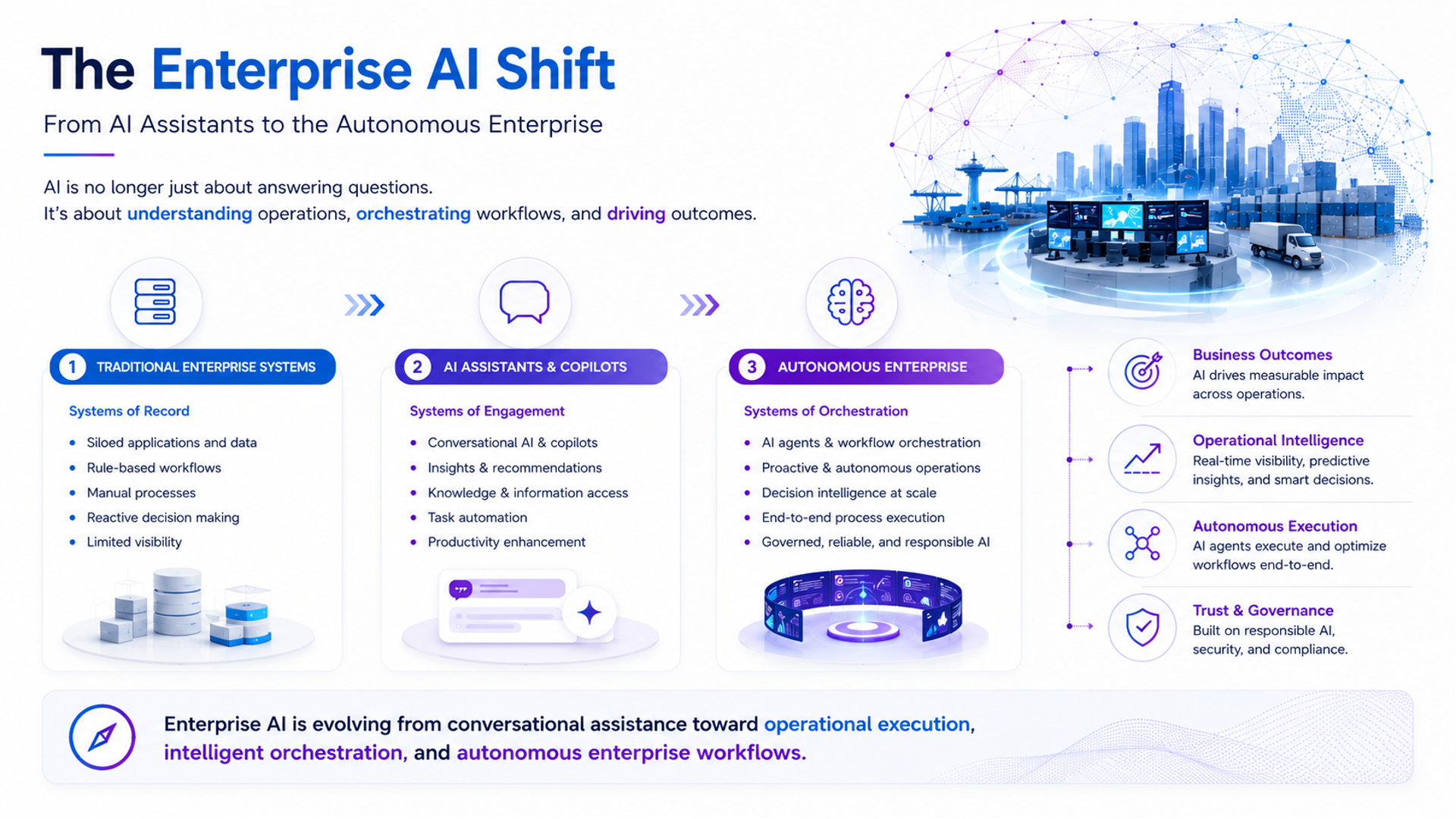 The Enterprise AI Shift

From AI Assistants to the Autonomous Enterprise

AI is no longer just about answering questions.
It's about understanding operations, orchestrating workflows, and driving outcomes.

1 TRADITIONAL ENTERPRISE SYSTEMS

Systems of Record

- Siloed applications and data
- Rule-based workflows
- Manual processes
- Reactive decision making
- Limited visibility

2 AI ASSISTANTS & COPILOTS

Systems of Engagement

- Conversational AI & copilots
- Insights & recommendations
- Knowledge & information access
- Task automation
- Productivity enhancement

3 AUTONOMOUS ENTERPRISE

Systems of Orchestration

- AI agents & workflow orchestration
- Proactive & autonomous operations
- Decision intelligence at scale
- End-to-end process execution
- Governed, reliable, and responsible AI

Business Outcomes
AI drives measurable impact across operations.

Operational Intelligence
Real-time visibility, predictive insights, and smart decisions.

Autonomous Execution
AI agents execute and optimize workflows end-to-end.

Trust & Governance
Built on responsible AI, security, and compliance.

Enterprise AI is evolving from conversational assistance toward operational execution, intelligent orchestration, and autonomous enterprise workflows.